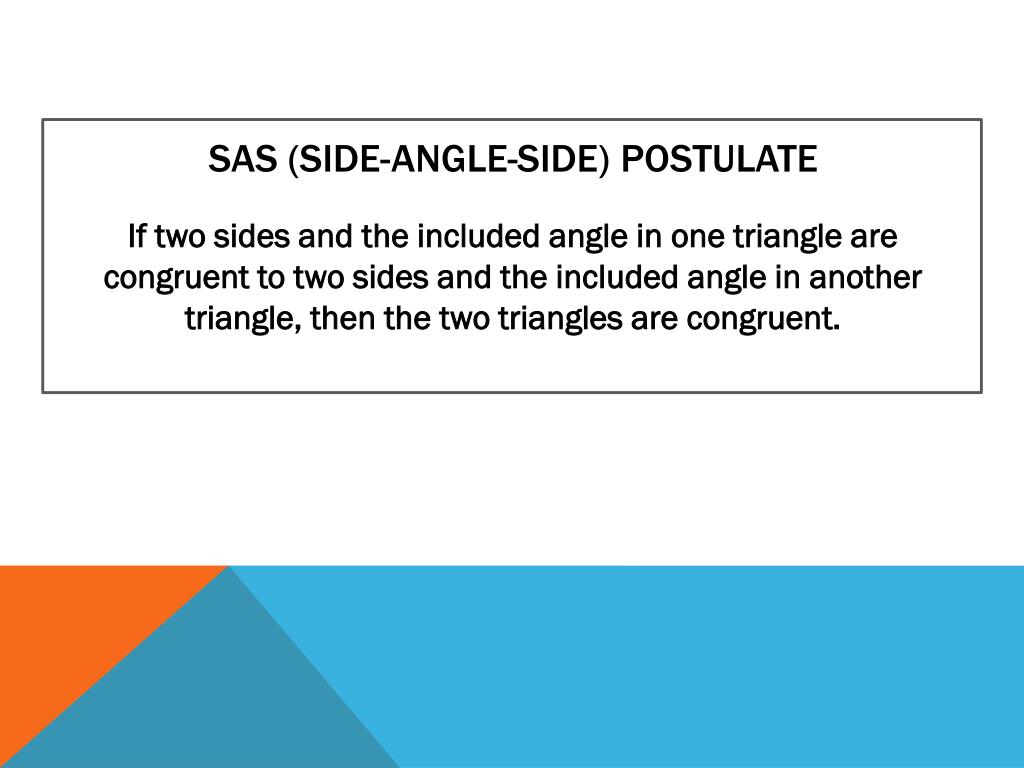 SAS (SIDE-ANGLE-SIDE) POSTULATE

If two sides and the included angle in one triangle are congruent to two sides and the included angle in another triangle, then the two triangles are congruent.